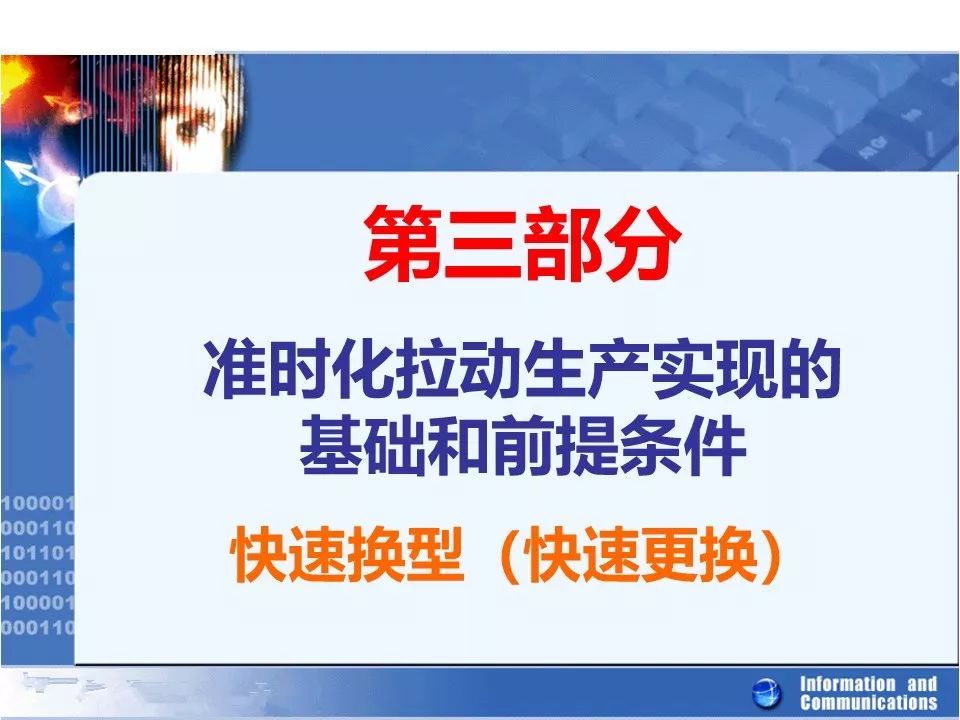 第三部分

准时化拉动生产实现的基础和前提条件

快速换型（快速更换）

100001
000110
101101
000110
100001
000110

Information and Communications